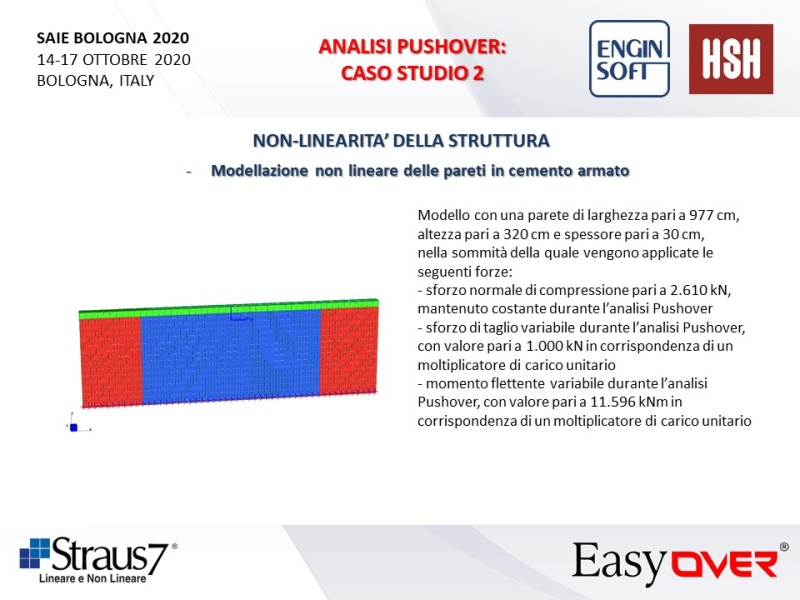 SAIE BOLOGNA 2020
14-17 OTTOBRE 2020
BOLOGNA, ITALY

ANALISI PUSHOVER:
CASO STUDIO 2

ENGIN SOFT

HSH

NON-LINEARITA' DELLA STRUTTURA

- Modellazione non lineare delle pareti in cemento armato

Modello con una parete di larghezza pari a 977 cm, altezza pari a 320 cm e spessore pari a 30 cm, nella sommità della quale vengono applicate le seguenti forze:
- sforzo normale di compressione pari a 2.610 kN, mantenuto costante durante l'analisi Pushover
- sforzo di taglio variabile durante l'analisi Pushover, con valore pari a 1.000 kN in corrispondenza di un moltiplicatore di carico unitario
- momento flettente variabile durante l'analisi Pushover, con valore pari a 11.596 kNm in corrispondenza di un moltiplicatore di carico unitario

Straus7®
Lineare e Non Lineare

EasyOVER®